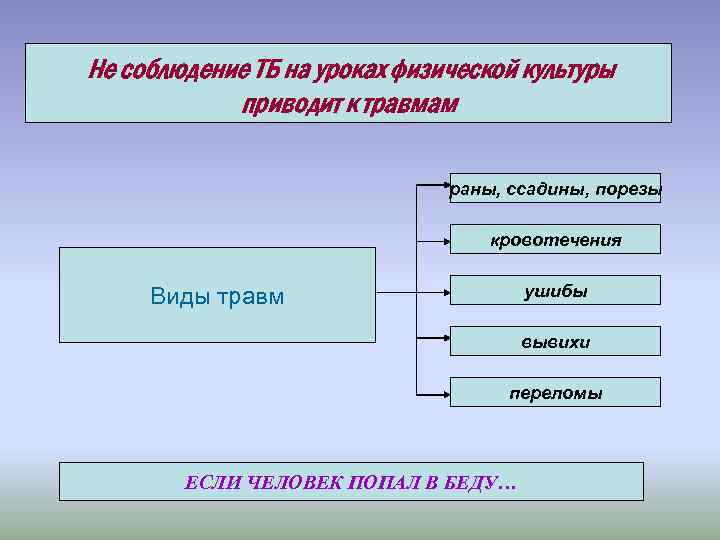 Не соблюдение ТБ на уроках физической культуры приводит к травмам

Виды травм

раны, ссадины, порезы

кровотечения

ушибы

вывихи

переломы

ЕСЛИ ЧЕЛОВЕК ПОПАЛ В БЕДУ…